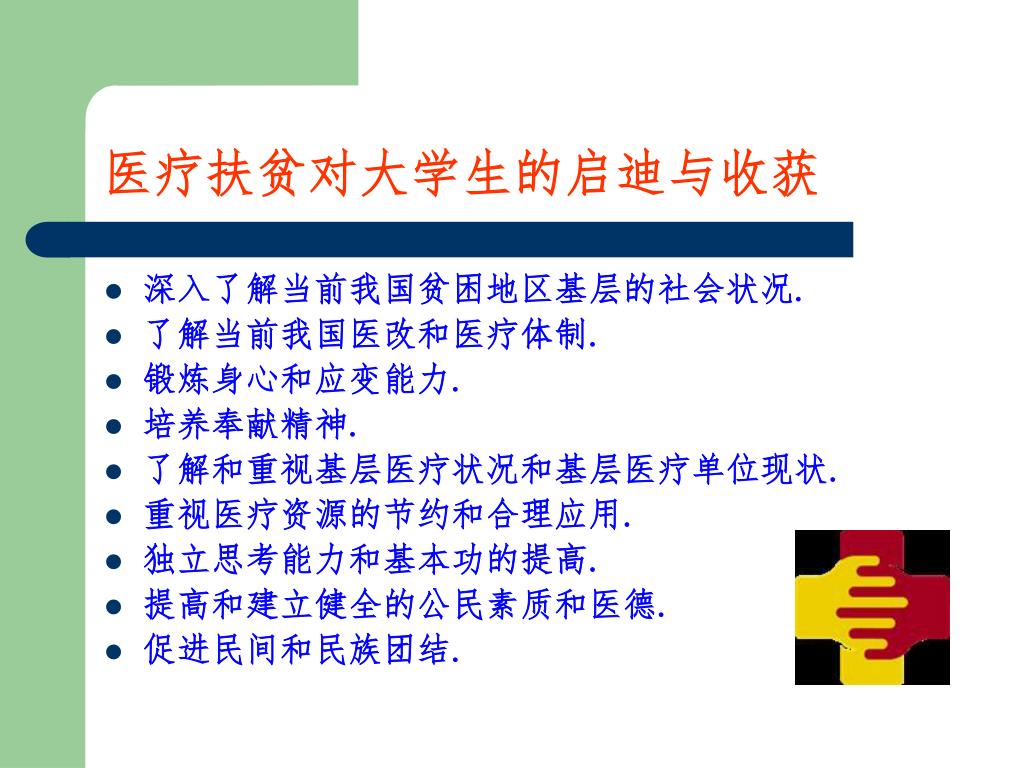 医疗扶贫对大学生的启迪与收获

- 深入了解当前我国贫困地区基层的社会状况.
- 了解当前我国医改和医疗体制.
- 锻炼身心和应变能力.
- 培养奉献精神.
- 了解和重视基层医疗状况和基层医疗单位现状.
- 重视医疗资源的节约和合理应用.
- 独立思考能力和基本功的提高.
- 提高和建立健全的公民素质和医德.
- 促进民间和民族团结.